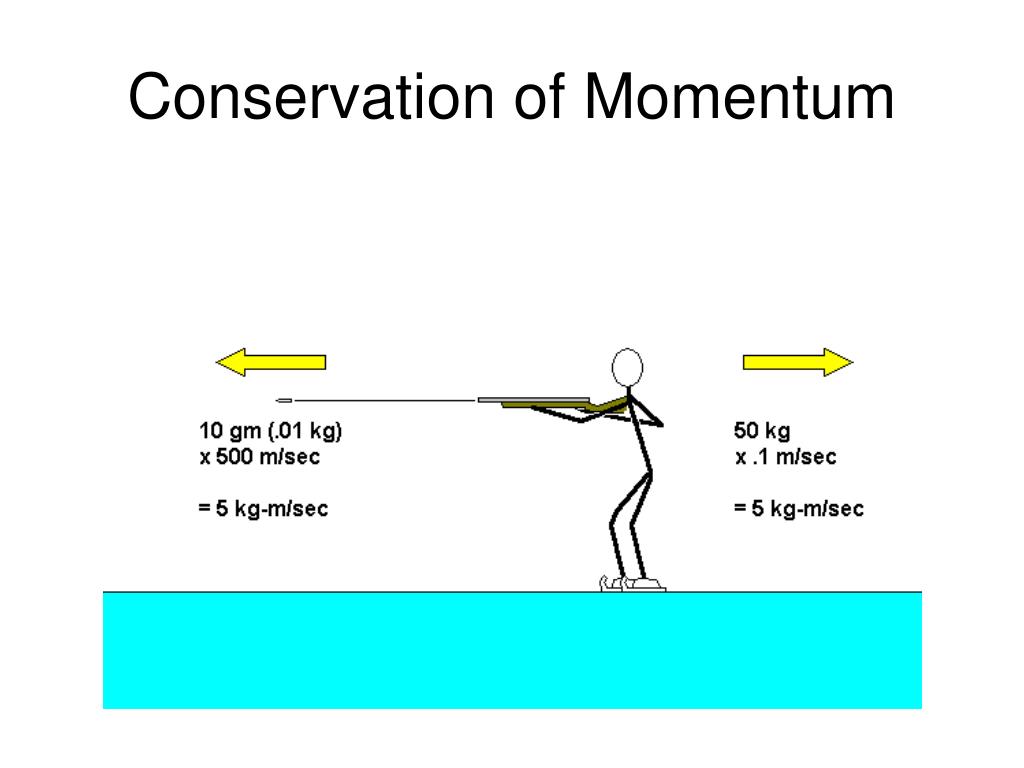 Conservation of Momentum

10 gm (.01 kg)
x 500 m/sec

= 5 kg-m/sec

50 kg
x .1 m/sec

= 5 kg-m/sec